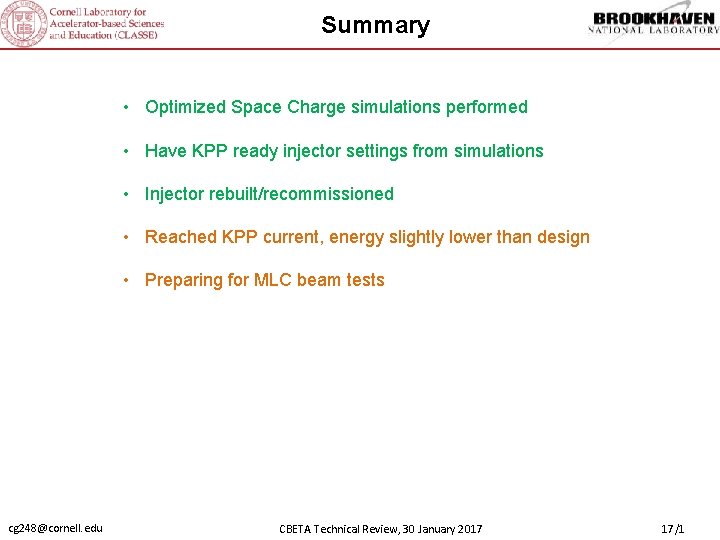 Cornell Laboratory for Accelerator-based Sciences and Education (CLASSE)

Summary

BROOKHAVEN NATIONAL LABORATORY

• Optimized Space Charge simulations performed

• Have KPP ready injector settings from simulations

• Injector rebuilt/recommissioned

• Reached KPP current, energy slightly lower than design

• Preparing for MLC beam tests

cg248@cornell.edu

CBETA Technical Review, 30 January 2017

17/1